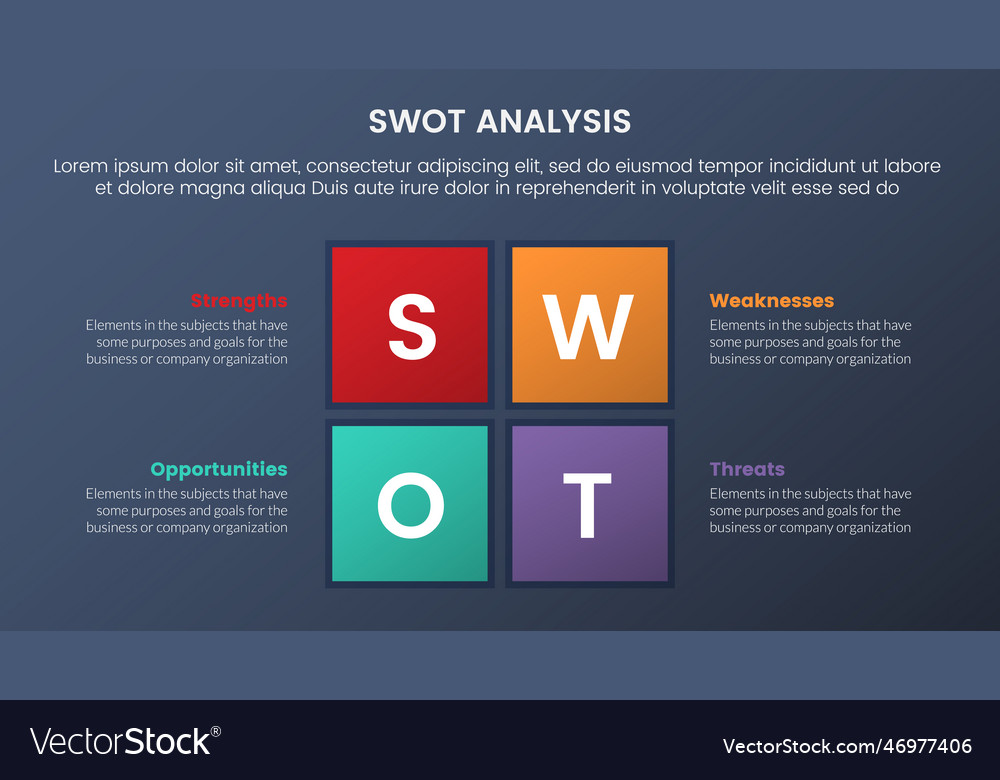 SWOT ANALYSIS

Lorem ipsum dolor sit amet, consectetur adipiscing elit, sed do eiusmod tempor incididunt ut labore et dolore magna aliqua Duis aute irure dolor in reprehenderit in voluptate velit esse sed do

Strengths
Elements in the subjects that have some purposes and goals for the business or company organization

S

W

Weaknesses
Elements in the subjects that have some purposes and goals for the business or company organization

Opportunities
Elements in the subjects that have some purposes and goals for the business or company organization

O

T

Threats
Elements in the subjects that have some purposes and goals for the business or company organization

VectorStock®

VectorStock.com/46977406